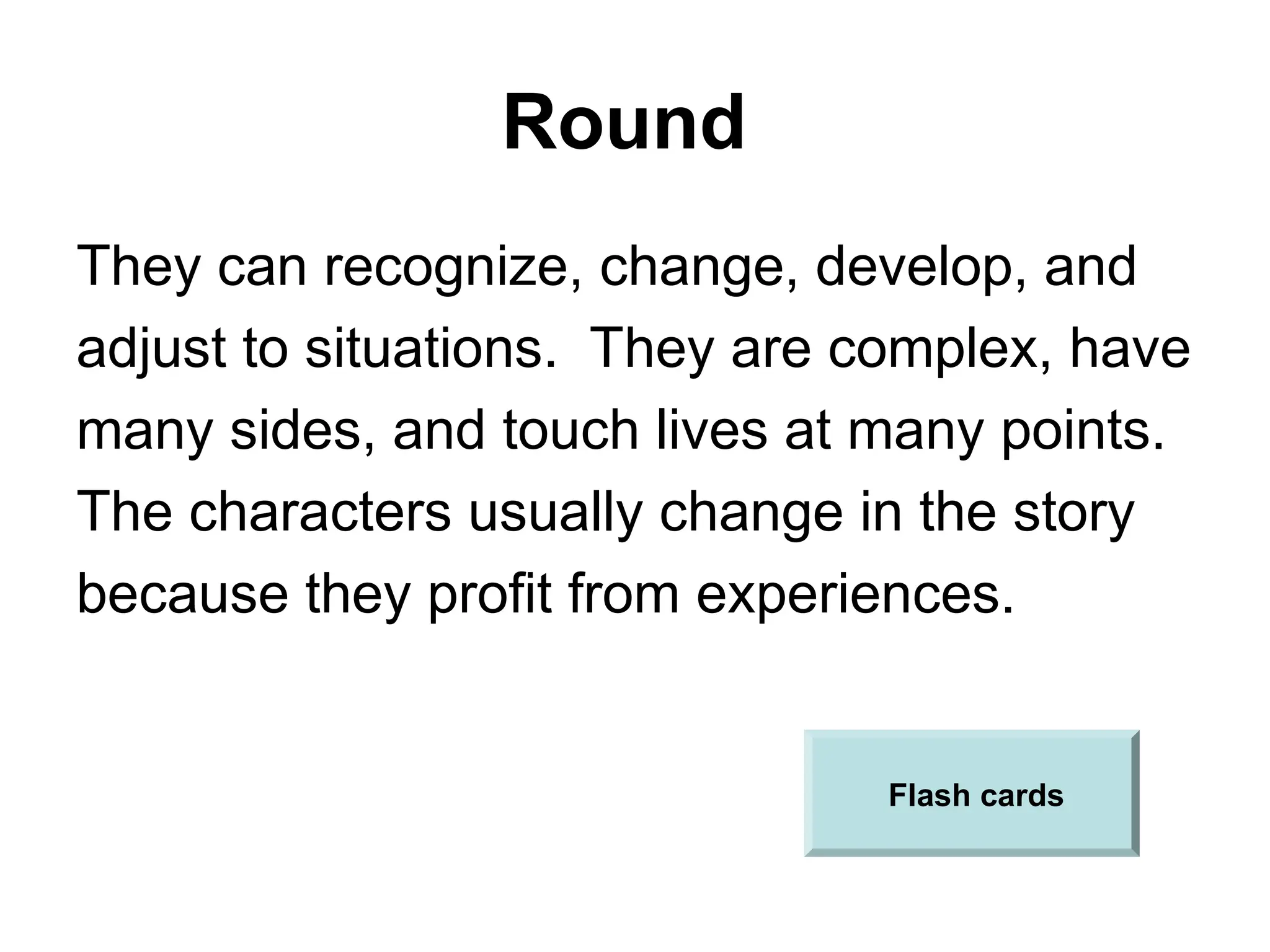 Round

They can recognize, change, develop, and adjust to situations.  They are complex, have many sides, and touch lives at many points. The characters usually change in the story because they profit from experiences.

Flash cards